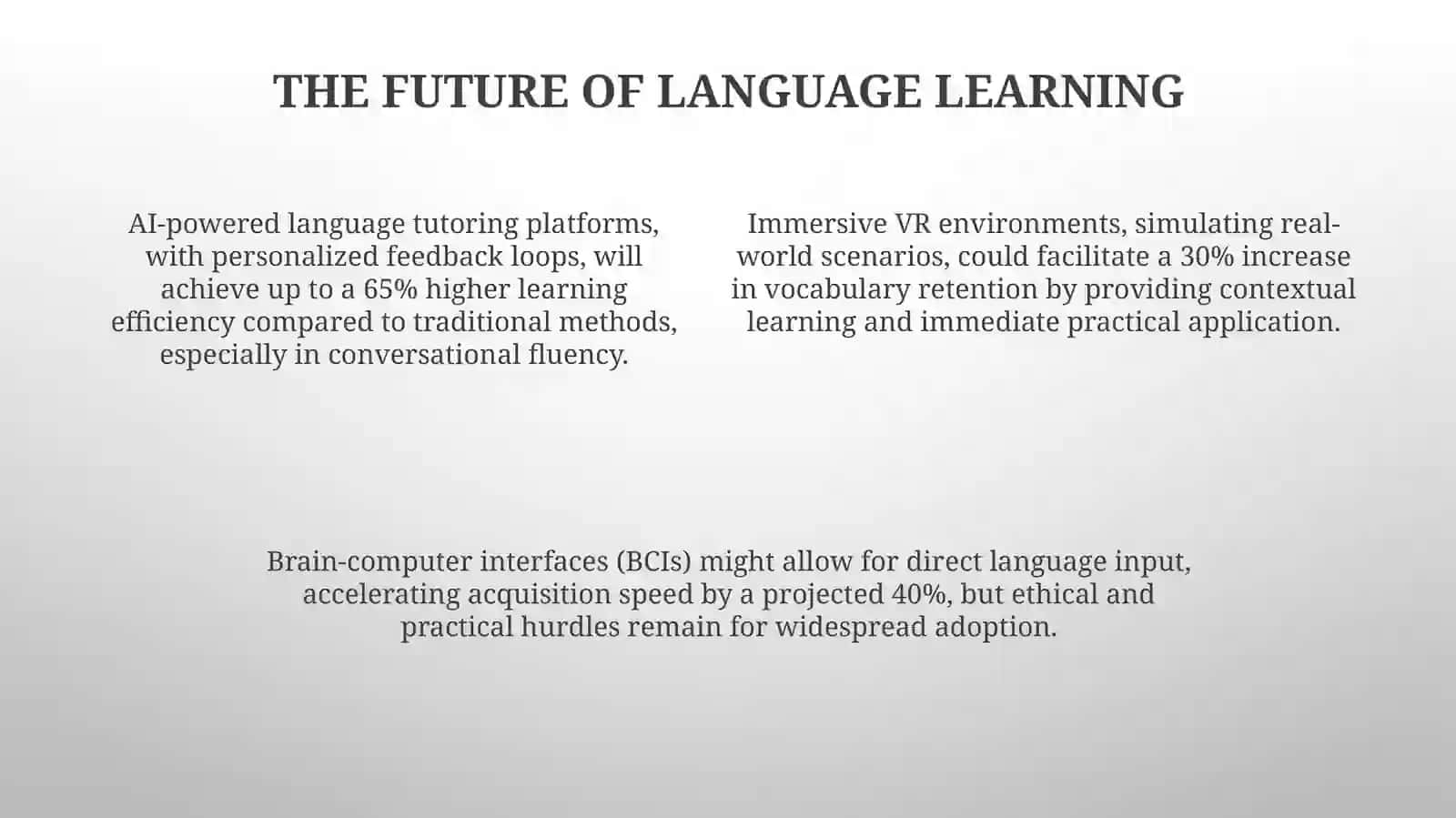 THE FUTURE OF LANGUAGE LEARNING

AI-powered language tutoring platforms, with personalized feedback loops, will achieve up to a 65% higher learning efficiency compared to traditional methods, especially in conversational fluency.

Immersive VR environments, simulating real-world scenarios, could facilitate a 30% increase in vocabulary retention by providing contextual learning and immediate practical application.

Brain-computer interfaces (BCIs) might allow for direct language input, accelerating acquisition speed by a projected 40%, but ethical and practical hurdles remain for widespread adoption.